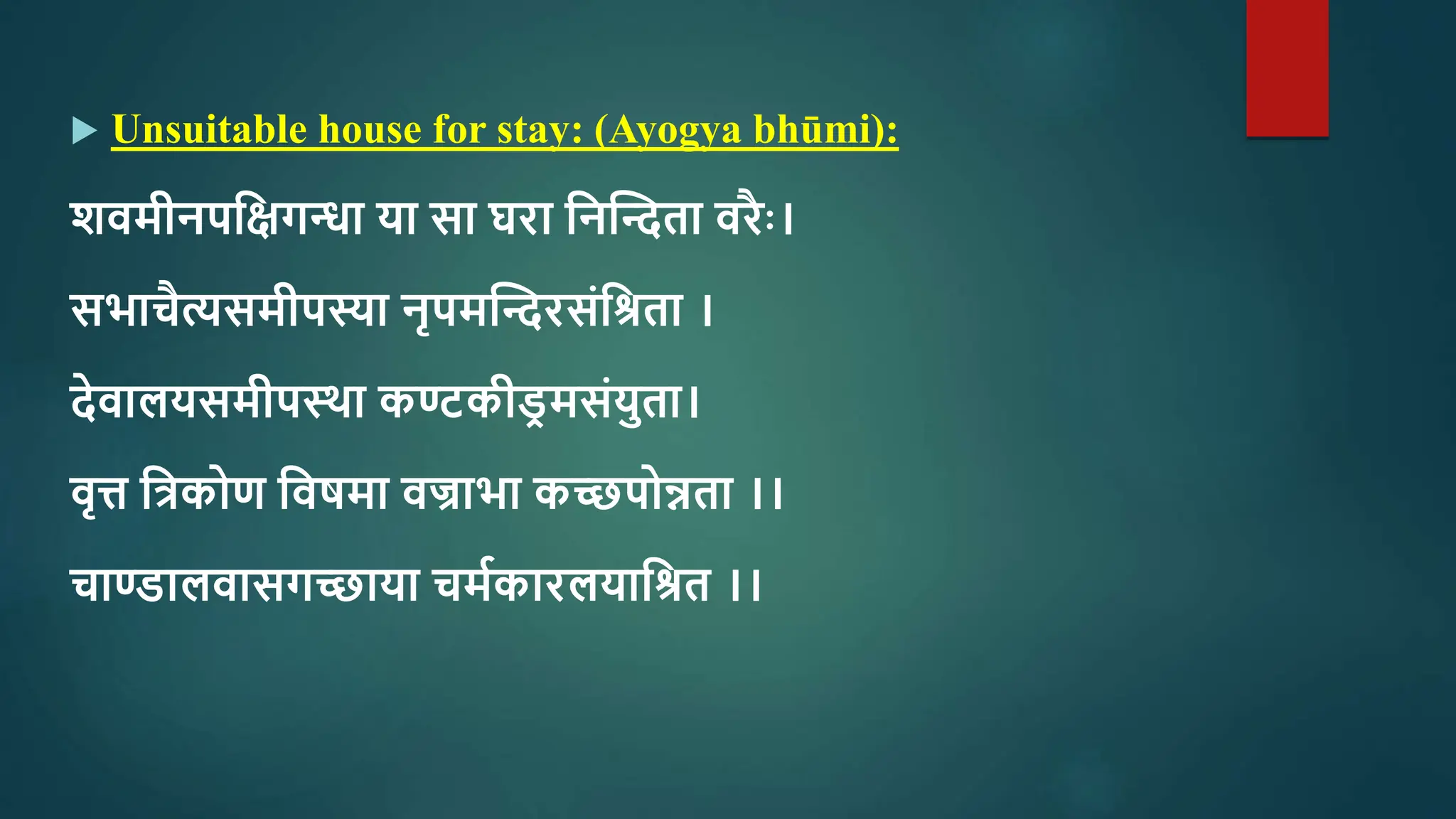 Unsuitable house for stay: (Ayogya bhūmi):

शवमीनपक्षिगन्धा या सा घरा निन्दिता वरैः।

सभाचैत्यसमीपस्या नृपमन्दिरसंश्रिता ।

देवालयसमीपस्था कण्टकीड्रमसंयुता।

वृत्त त्रिकोण विषमा वज्राभा कच्छपोन्नता ।।

चाण्डालवासगच्छाया चर्मकारलयाश्रित ।।